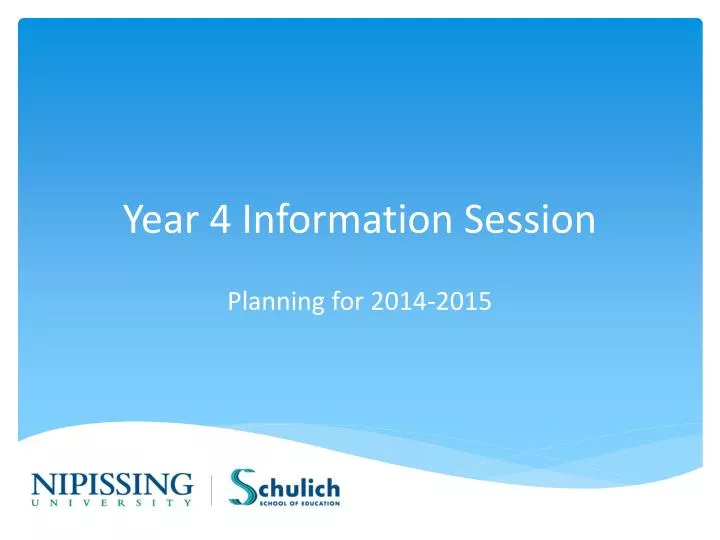 Year 4 Information Session

Planning for 2014-2015

NIPISSING UNIVERSITY

Schulich SCHOOL OF EDUCATION